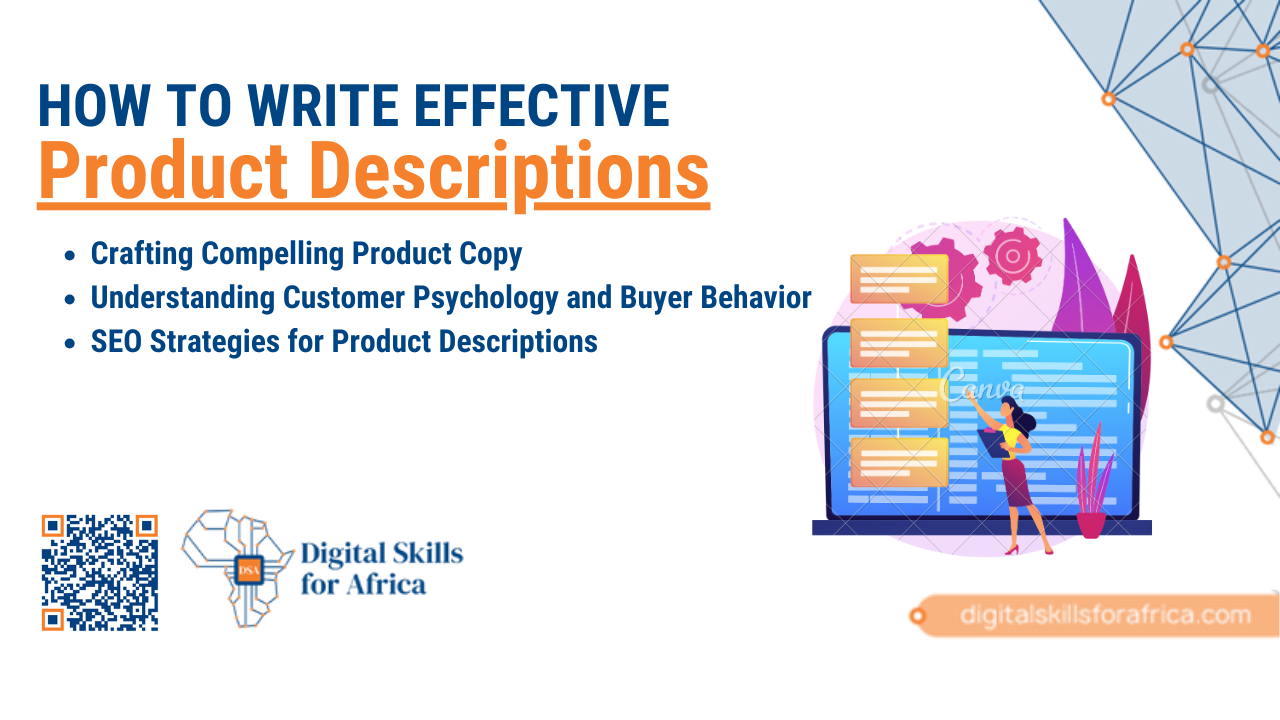 HOW TO WRITE EFFECTIVE
Product Descriptions

- Crafting Compelling Product Copy
- Understanding Customer Psychology and Buyer Behavior
- SEO Strategies for Product Descriptions

Canva

DSA
Digital Skills for Africa

digitalskillsforafrica.com